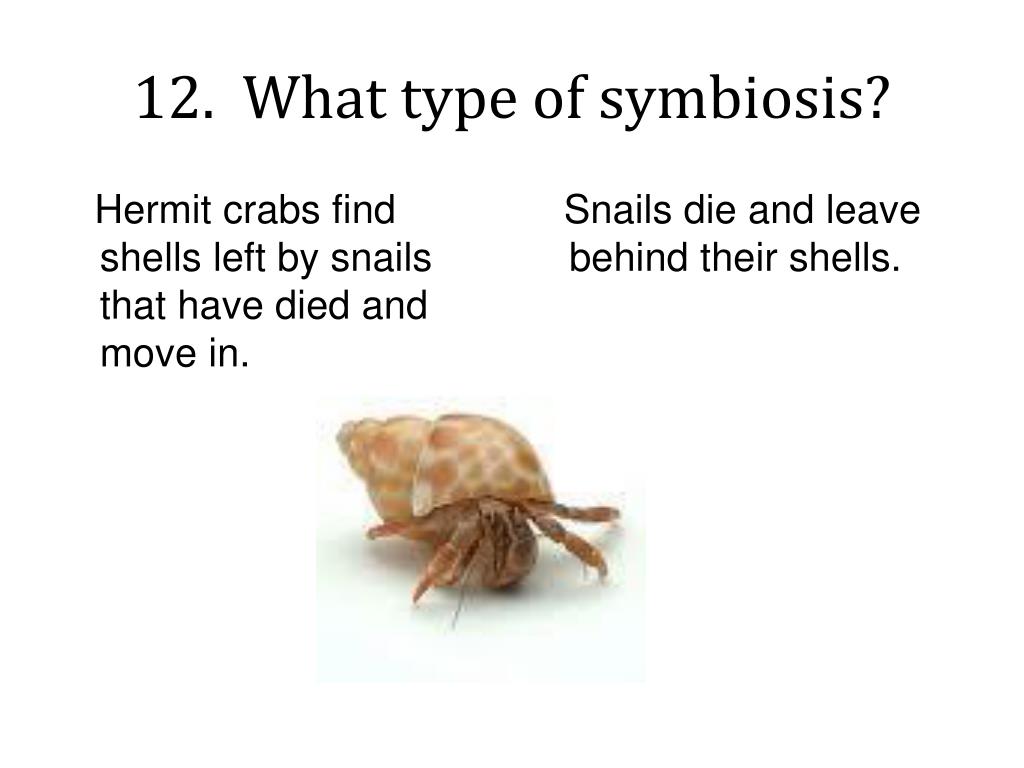 12. What type of symbiosis?

Hermit crabs find shells left by snails that have died and move in.

Snails die and leave behind their shells.